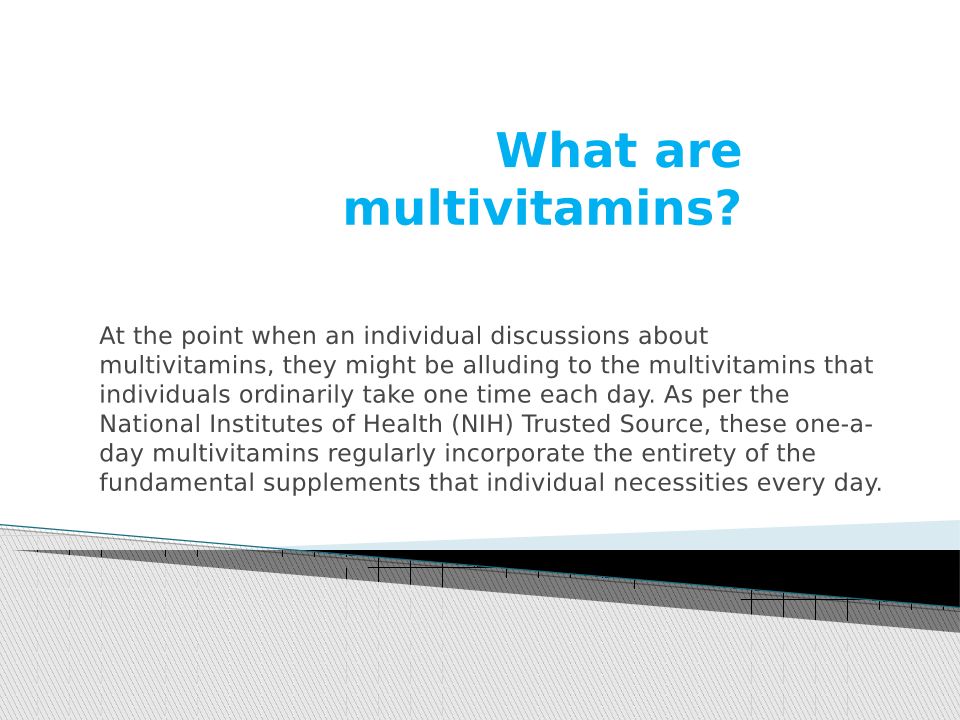 What are multivitamins?

At the point when an individual discussions about multivitamins, they might be alluding to the multivitamins that individuals ordinarily take one time each day. As per the National Institutes of Health (NIH) Trusted Source, these one-a-day multivitamins regularly incorporate the entirety of the fundamental supplements that individual necessities every day.